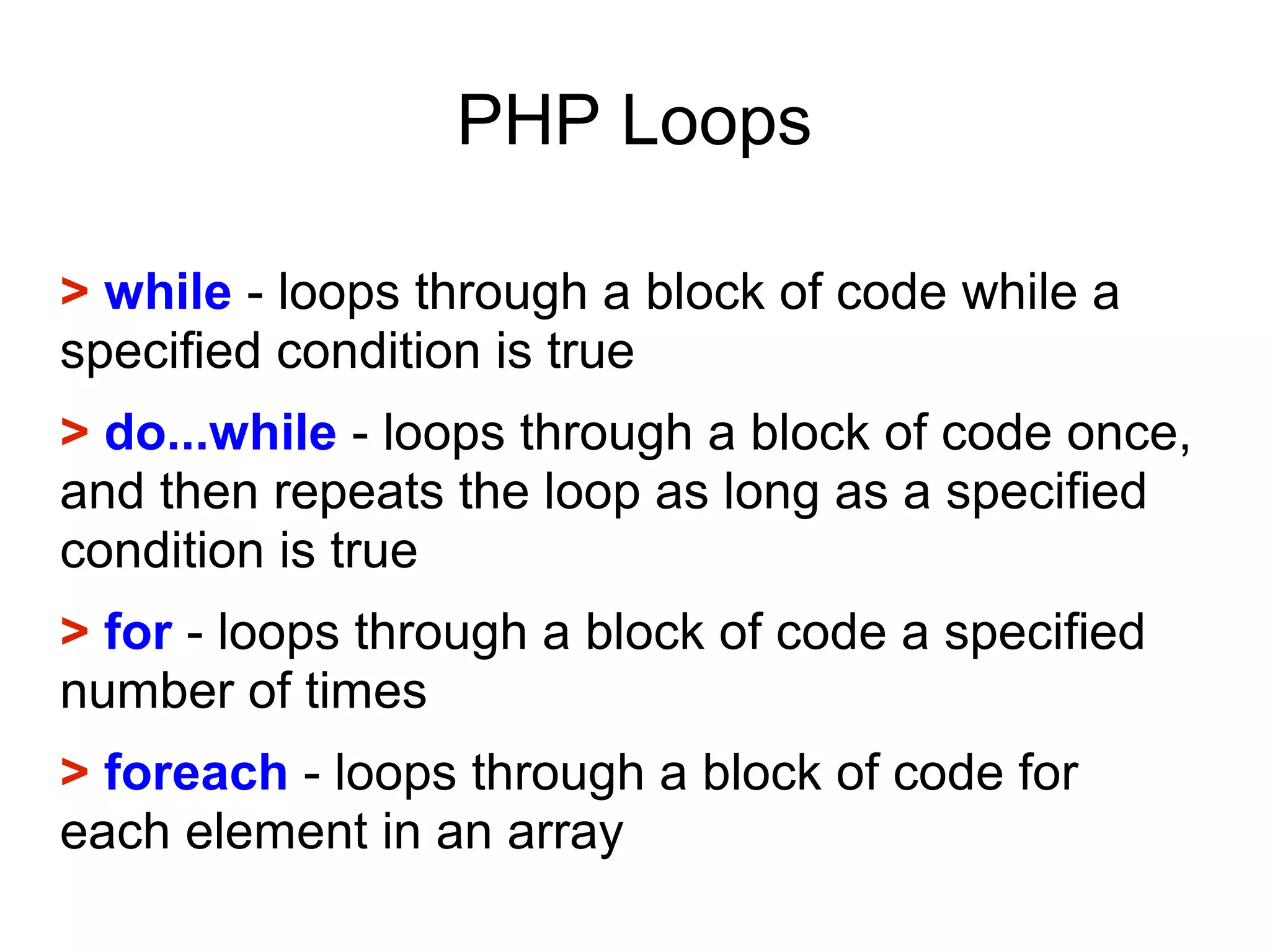 PHP Loops

> while - loops through a block of code while a specified condition is true

> do...while - loops through a block of code once, and then repeats the loop as long as a specified condition is true

> for - loops through a block of code a specified number of times

> foreach - loops through a block of code for each element in an array